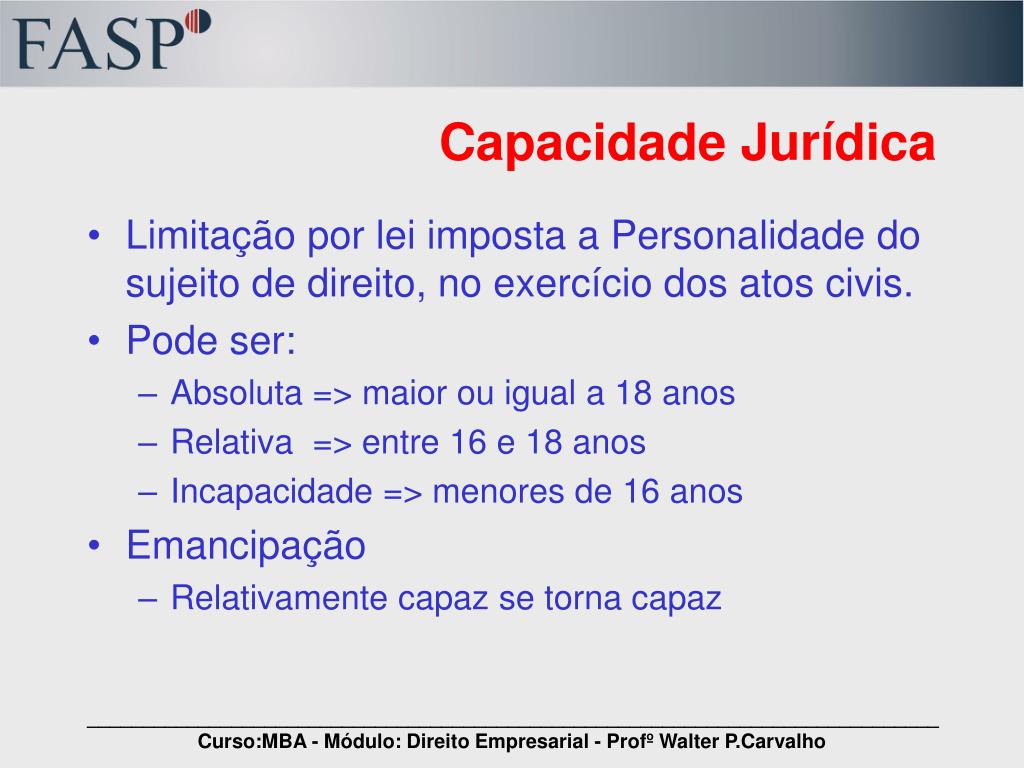 FASP

Capacidade Jurídica

• Limitação por lei imposta a Personalidade do sujeito de direito, no exercício dos atos civis.
• Pode ser:
– Absoluta => maior ou igual a 18 anos
– Relativa => entre 16 e 18 anos
– Incapacidade => menores de 16 anos
• Emancipação
– Relativamente capaz se torna capaz

Curso:MBA - Módulo: Direito Empresarial - Profº Walter P.Carvalho